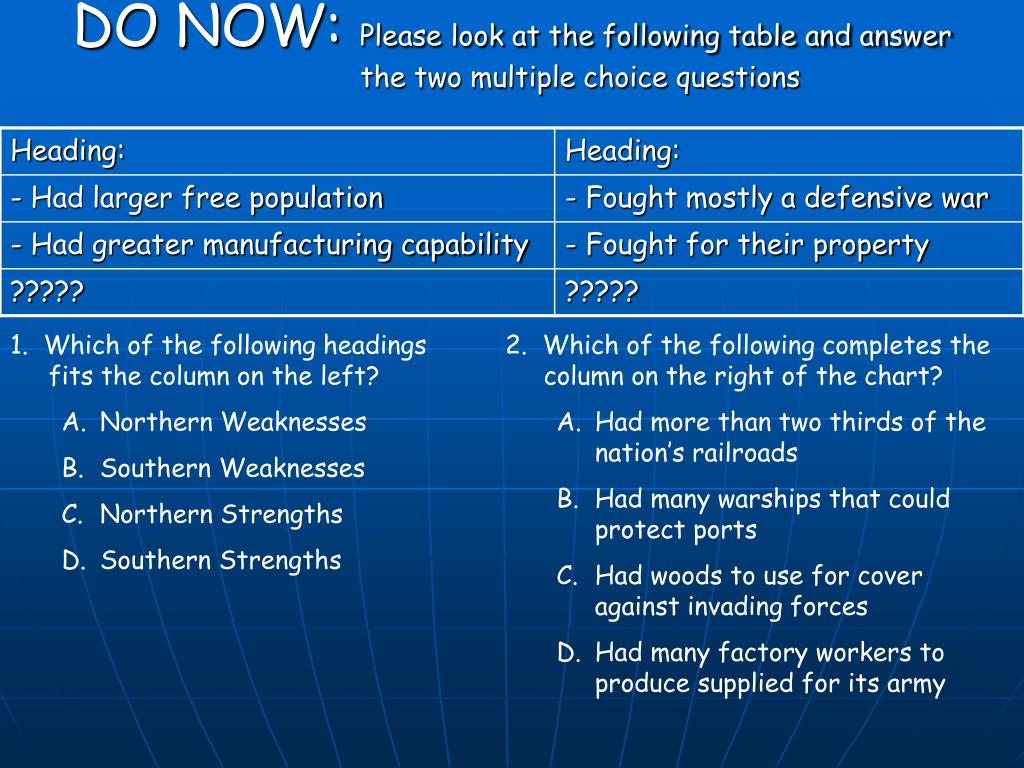 DO NOW: Please look at the following table and answer the two multiple choice questions

| Heading: | Heading: |
|---|---|
| - Had larger free population | - Fought mostly a defensive war |
| - Had greater manufacturing capability | - Fought for their property |
| ????? | ????? |

1. Which of the following headings fits the column on the left?

A. Northern Weaknesses

B. Southern Weaknesses

C. Northern Strengths

D. Southern Strengths

2. Which of the following completes the column on the right of the chart?

A. Had more than two thirds of the nation's railroads

B. Had many warships that could protect ports

C. Had woods to use for cover against invading forces

D. Had many factory workers to produce supplied for its army